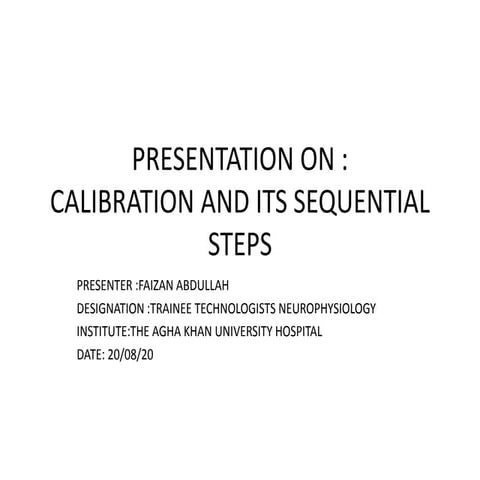 PRESENTATION ON :
CALIBRATION AND ITS SEQUENTIAL STEPS

PRESENTER :FAIZAN ABDULLAH
DESIGNATION :TRAINEE TECHNOLOGISTS NEUROPHYSIOLOGY
INSTITUTE:THE AGHA KHAN UNIVERSITY HOSPITAL
DATE: 20/08/20